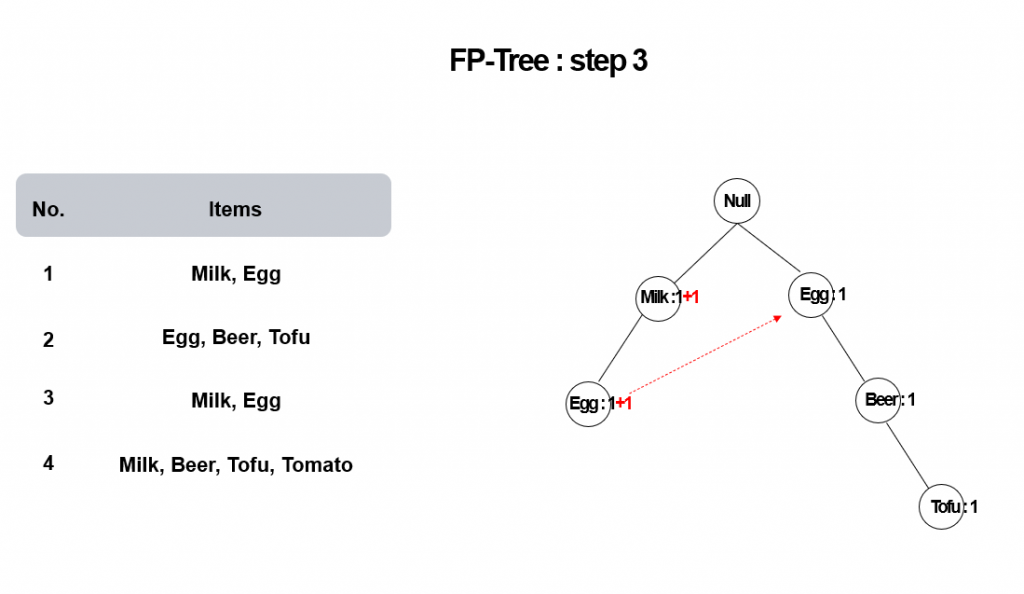 FP-Tree : step 3

| No. | Items |
|---|---|
| 1 | Milk, Egg |
| 2 | Egg, Beer, Tofu |
| 3 | Milk, Egg |
| 4 | Milk, Beer, Tofu, Tomato |

Null

Milk : 1+1

Egg : 1

Egg : 1+1

Beer : 1

Tofu : 1